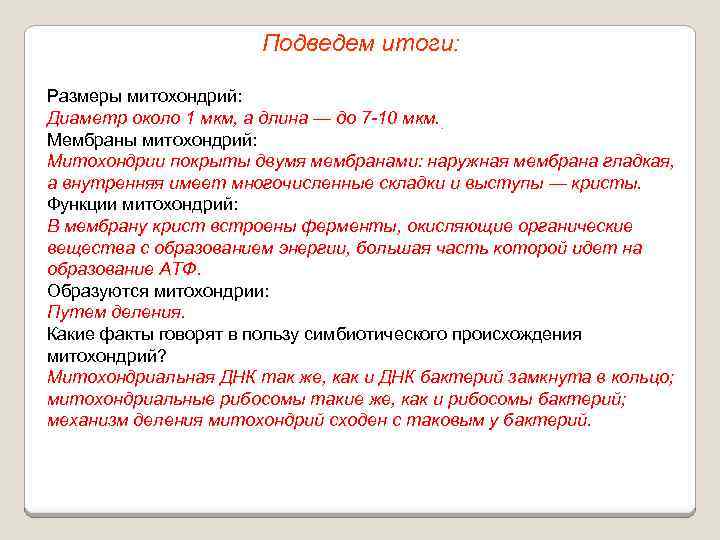 Подведем итоги:

Размеры митохондрий:
Диаметр около 1 мкм, а длина — до 7-10 мкм.
Мембраны митохондрий:
Митохондрии покрыты двумя мембранами: наружная мембрана гладкая, а внутренняя имеет многочисленные складки и выступы — кристы.
Функции митохондрий:
В мембрану крист встроены ферменты, окисляющие органические вещества с образованием энергии, большая часть которой идет на образование АТФ.
Образуются митохондрии:
Путем деления.
Какие факты говорят в пользу симбиотического происхождения митохондрий?
Митохондриальная ДНК так же, как и ДНК бактерий замкнута в кольцо; митохондриальные рибосомы такие же, как и рибосомы бактерий; механизм деления митохондрий сходен с таковым у бактерий.